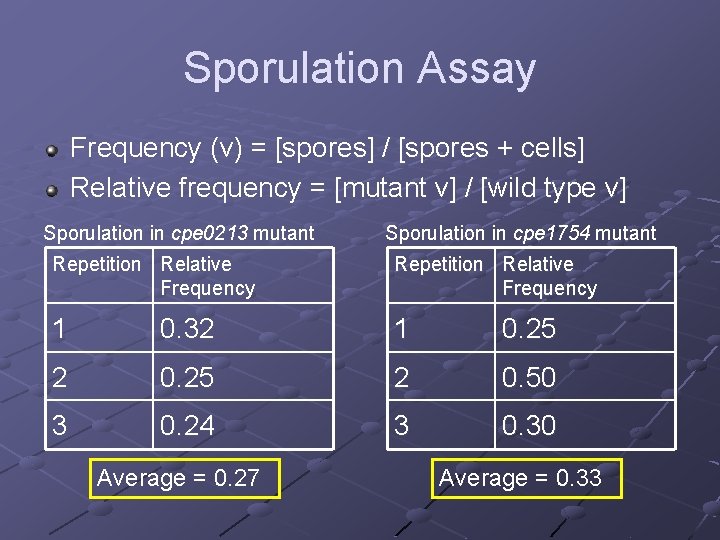 Sporulation Assay

Frequency (v) = [spores] / [spores + cells]

Relative frequency = [mutant v] / [wild type v]

Sporulation in cpe0213 mutant

| Repetition | Relative Frequency |
|---|---|
| 1 | 0.32 |
| 2 | 0.25 |
| 3 | 0.24 |

Average = 0.27

Sporulation in cpe1754 mutant

| Repetition | Relative Frequency |
|---|---|
| 1 | 0.25 |
| 2 | 0.50 |
| 3 | 0.30 |

Average = 0.33